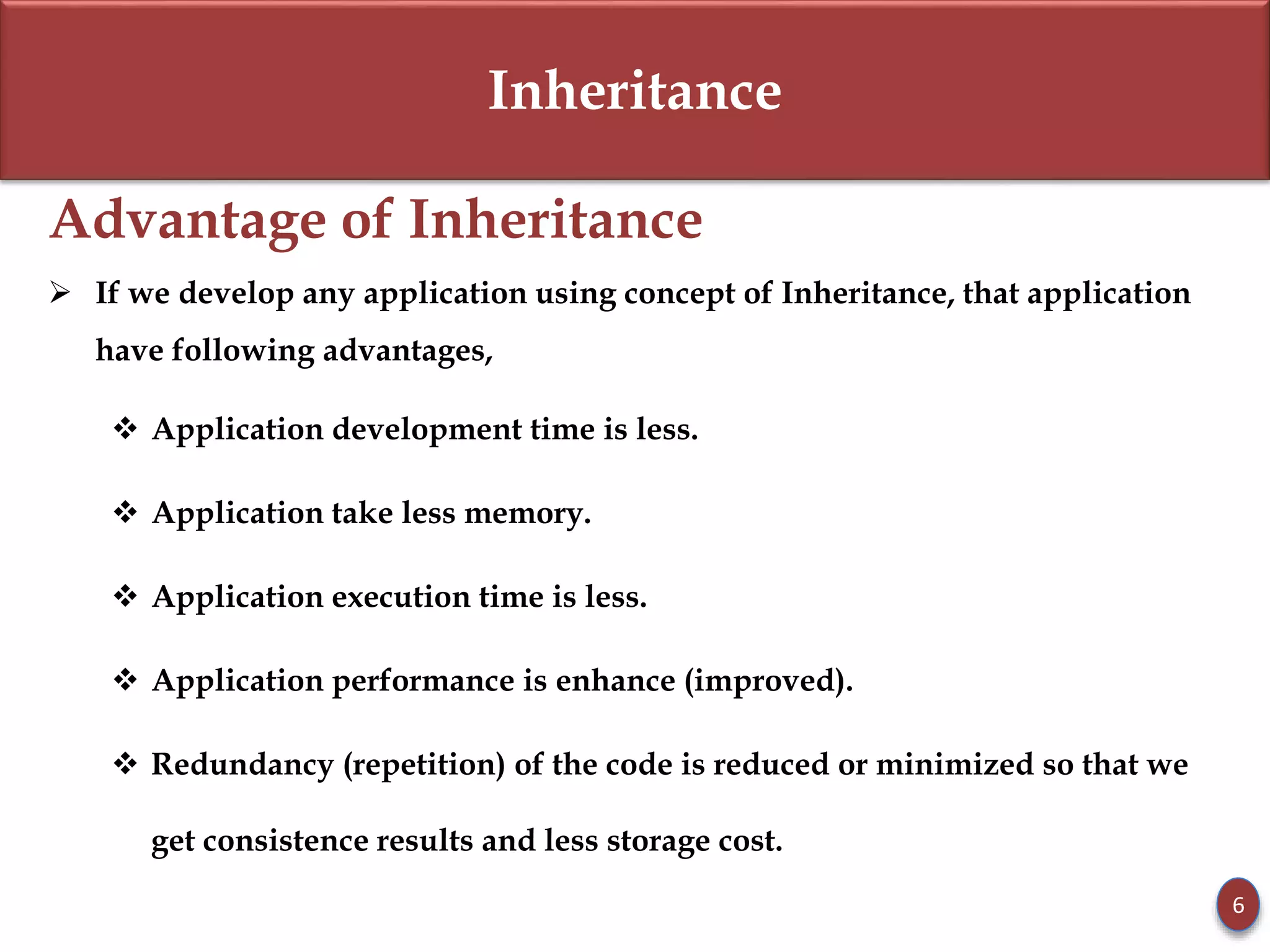 Inheritance

Advantage of Inheritance

➢ If we develop any application using concept of Inheritance, that application have following advantages,

❖ Application development time is less.

❖ Application take less memory.

❖ Application execution time is less.

❖ Application performance is enhance (improved).

❖ Redundancy (repetition) of the code is reduced or minimized so that we get consistence results and less storage cost.

6